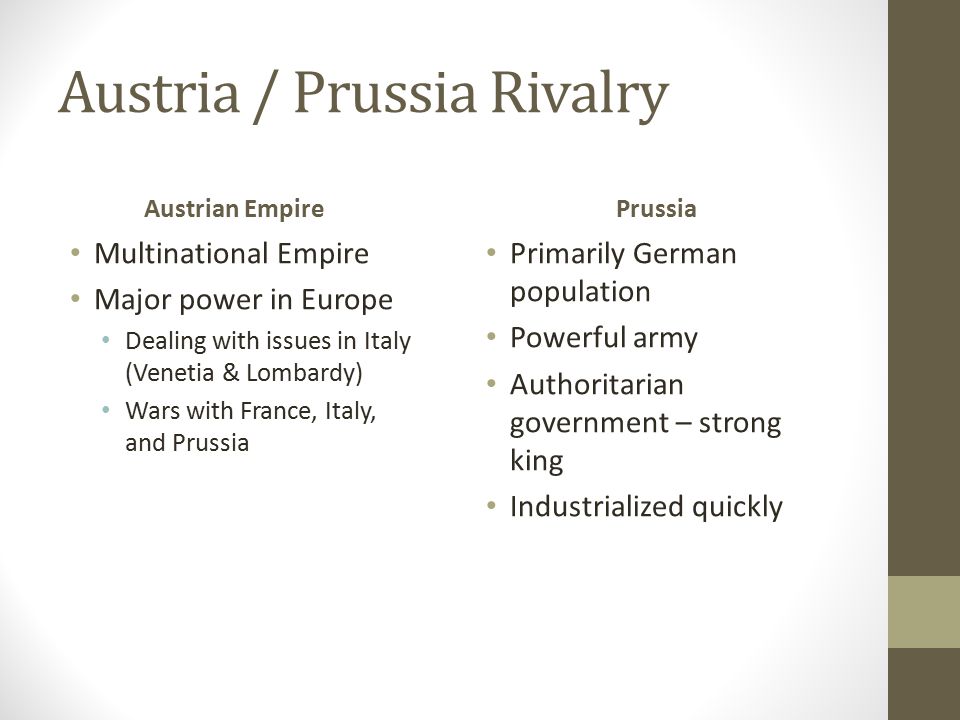 Austria / Prussia Rivalry

Austrian Empire

• Multinational Empire
• Major power in Europe
  • Dealing with issues in Italy (Venetia & Lombardy)
  • Wars with France, Italy, and Prussia

Prussia

• Primarily German population
• Powerful army
• Authoritarian government – strong king
• Industrialized quickly